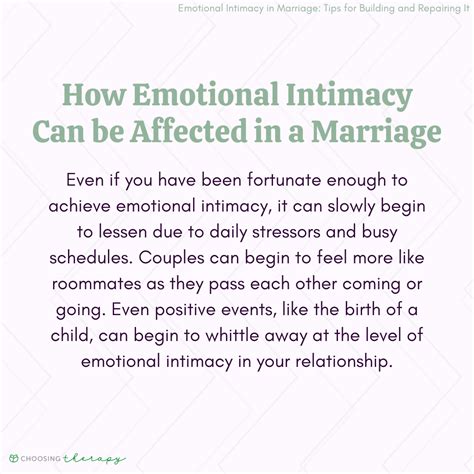 Emotional Intimacy in Marriage: Tips for Building and Repairing It

How Emotional Intimacy Can be Affected in a Marriage

Even if you have been fortunate enough to achieve emotional intimacy, it can slowly begin to lessen due to daily stressors and busy schedules. Couples can begin to feel more like roommates as they pass each other coming or going. Even positive events, like the birth of a child, can begin to whittle away at the level of emotional intimacy in your relationship.

CHOOSING therapy